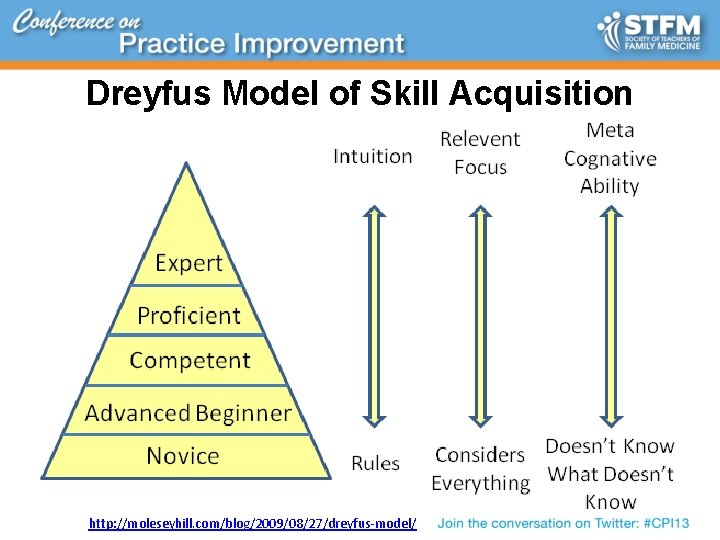 Conference on
Practice Improvement

STFM
SOCIETY OF TEACHERS OF FAMILY MEDICINE

Dreyfus Model of Skill Acquisition

Expert
Proficient
Competent
Advanced Beginner
Novice

Intuition

Rules

Relevent Focus

Considers Everything

Meta Cognative Ability

Doesn't Know What Doesn't Know

http://moleseyhill.com/blog/2009/08/27/dreyfus-model/

Join the conversation on Twitter: #CPI13